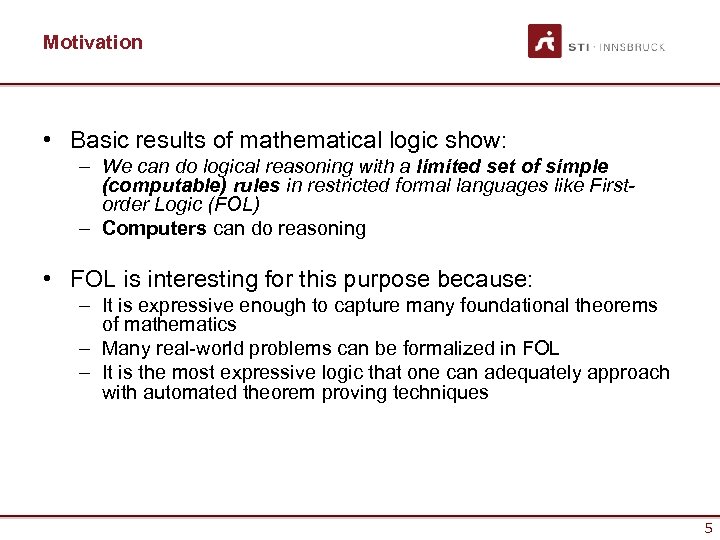 Motivation

STI · INNSBRUCK

• Basic results of mathematical logic show:
– We can do logical reasoning with a limited set of simple (computable) rules in restricted formal languages like First-order Logic (FOL)
– Computers can do reasoning

• FOL is interesting for this purpose because:
– It is expressive enough to capture many foundational theorems of mathematics
– Many real-world problems can be formalized in FOL
– It is the most expressive logic that one can adequately approach with automated theorem proving techniques

5